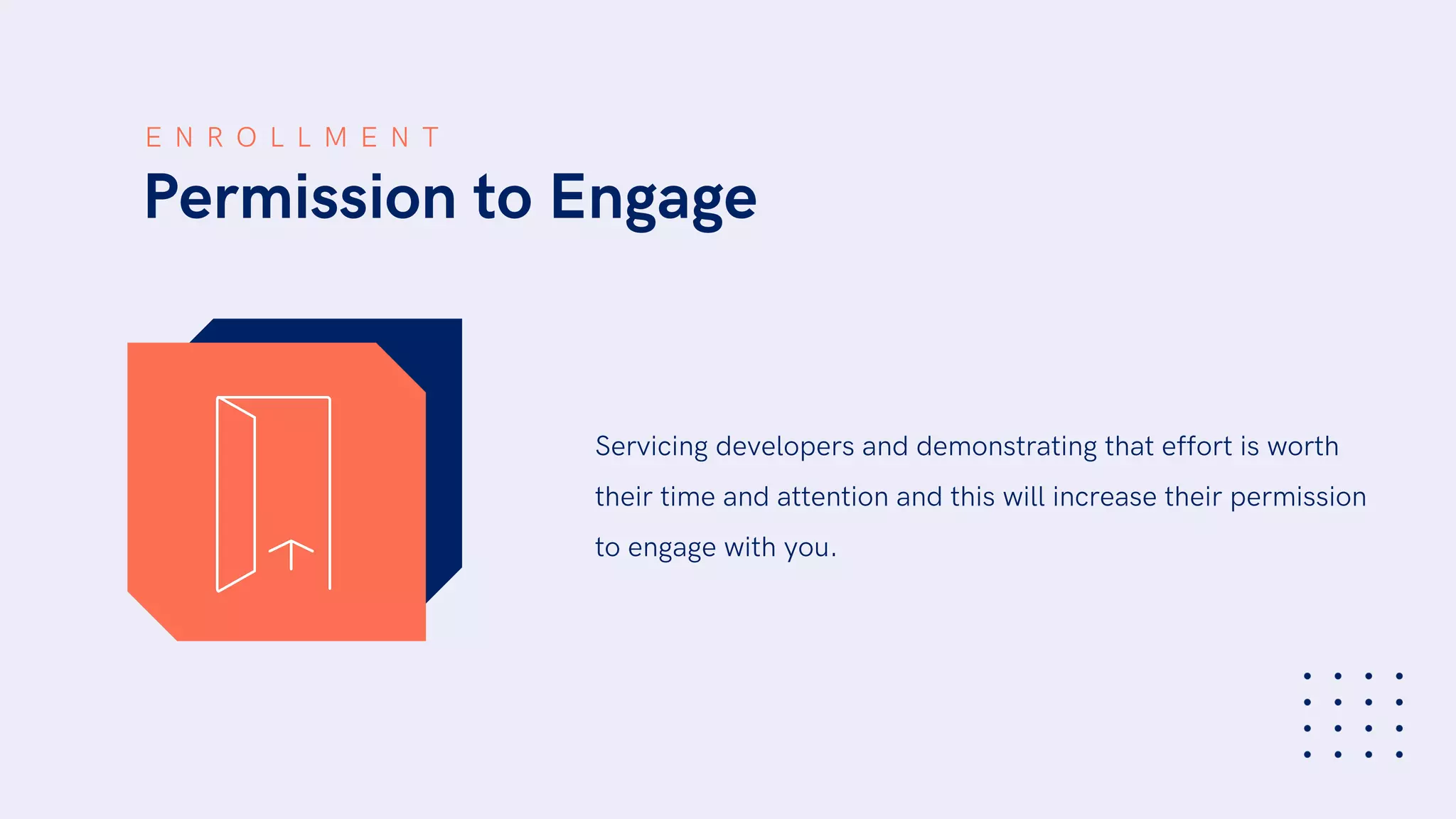 ENROLLMENT

Permission to Engage

Servicing developers and demonstrating that effort is worth their time and attention and this will increase their permission to engage with you.